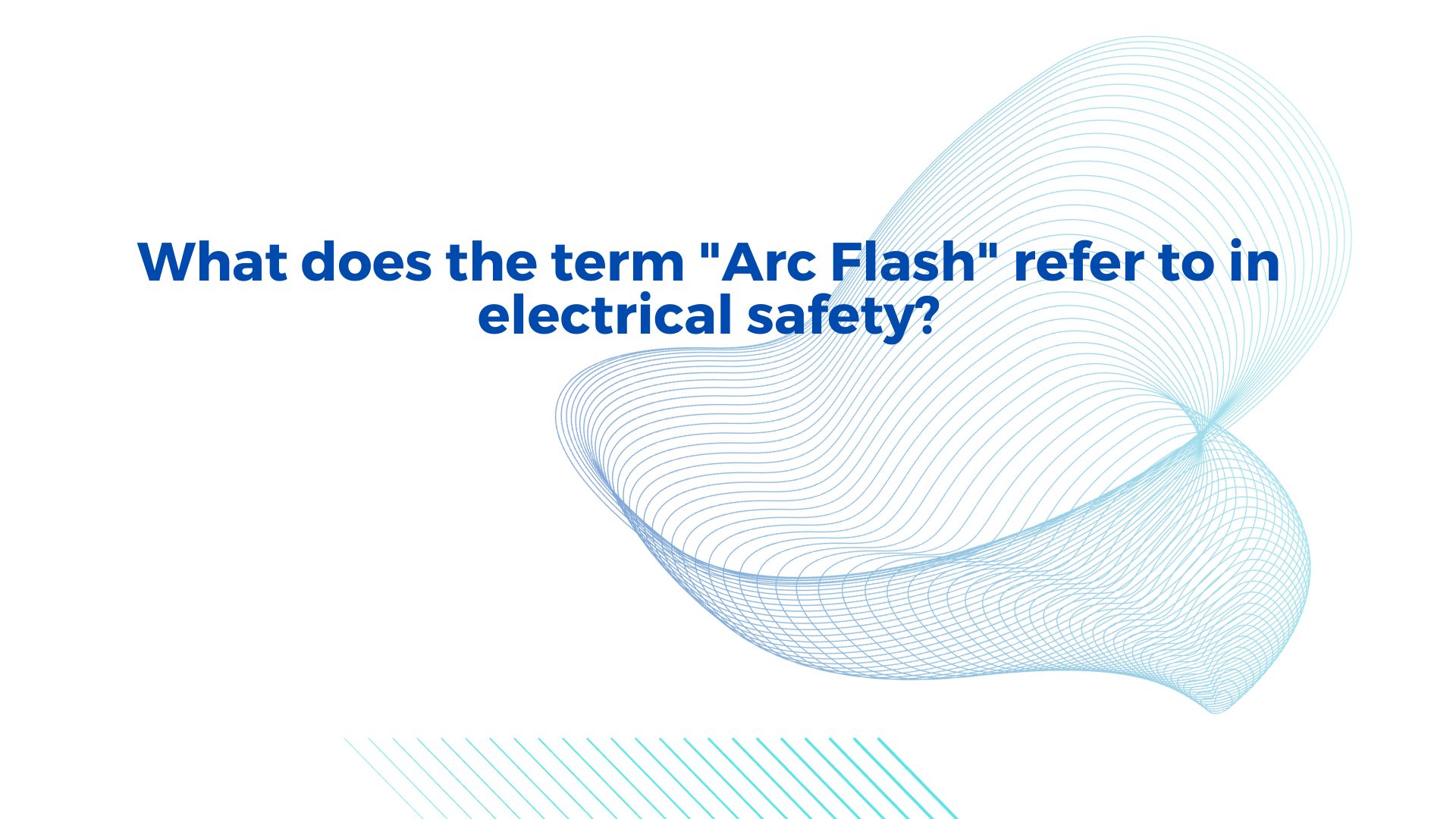 What does the term "Arc Flash" refer to in electrical safety?